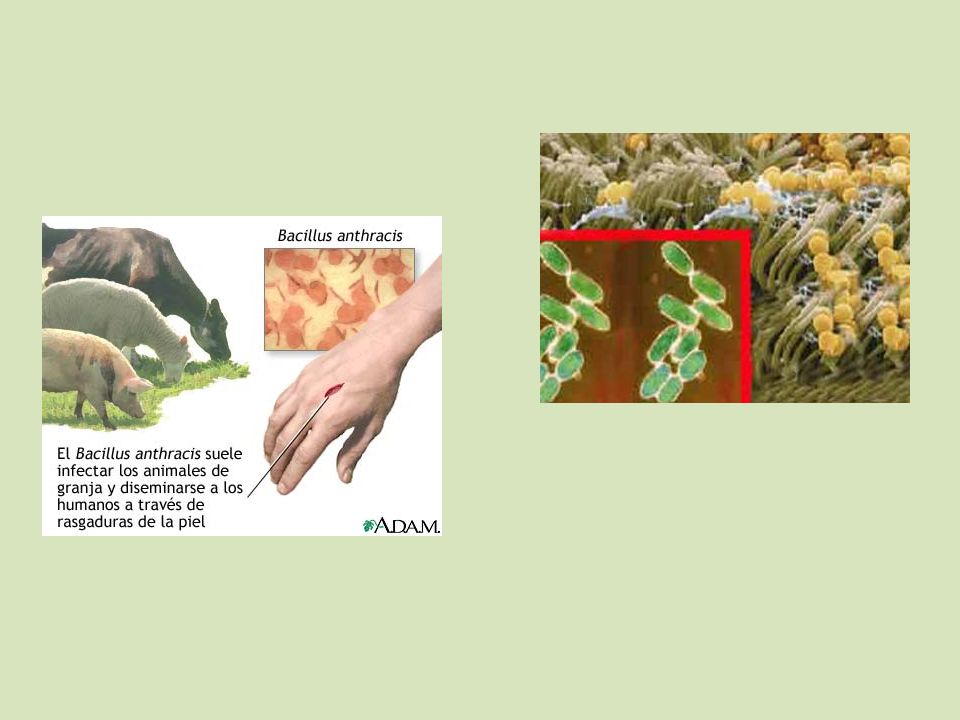 Bacillus anthracis

El Bacillus anthracis suele infectar los animales de granja y diseminarse a los humanos a través de rasgaduras de la piel

A.D.A.M.